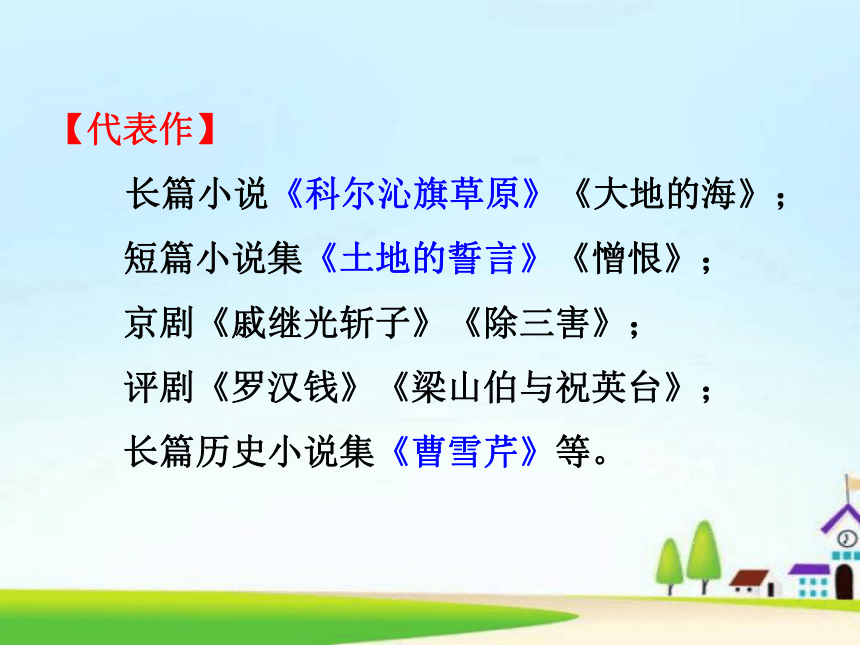 【代表作】

长篇小说《科尔沁旗草原》《大地的海》；

短篇小说集《土地的誓言》《憎恨》；

京剧《戚继光斩子》《除三害》；

评剧《罗汉钱》《梁山伯与祝英台》；

长篇历史小说集《曹雪芹》等。